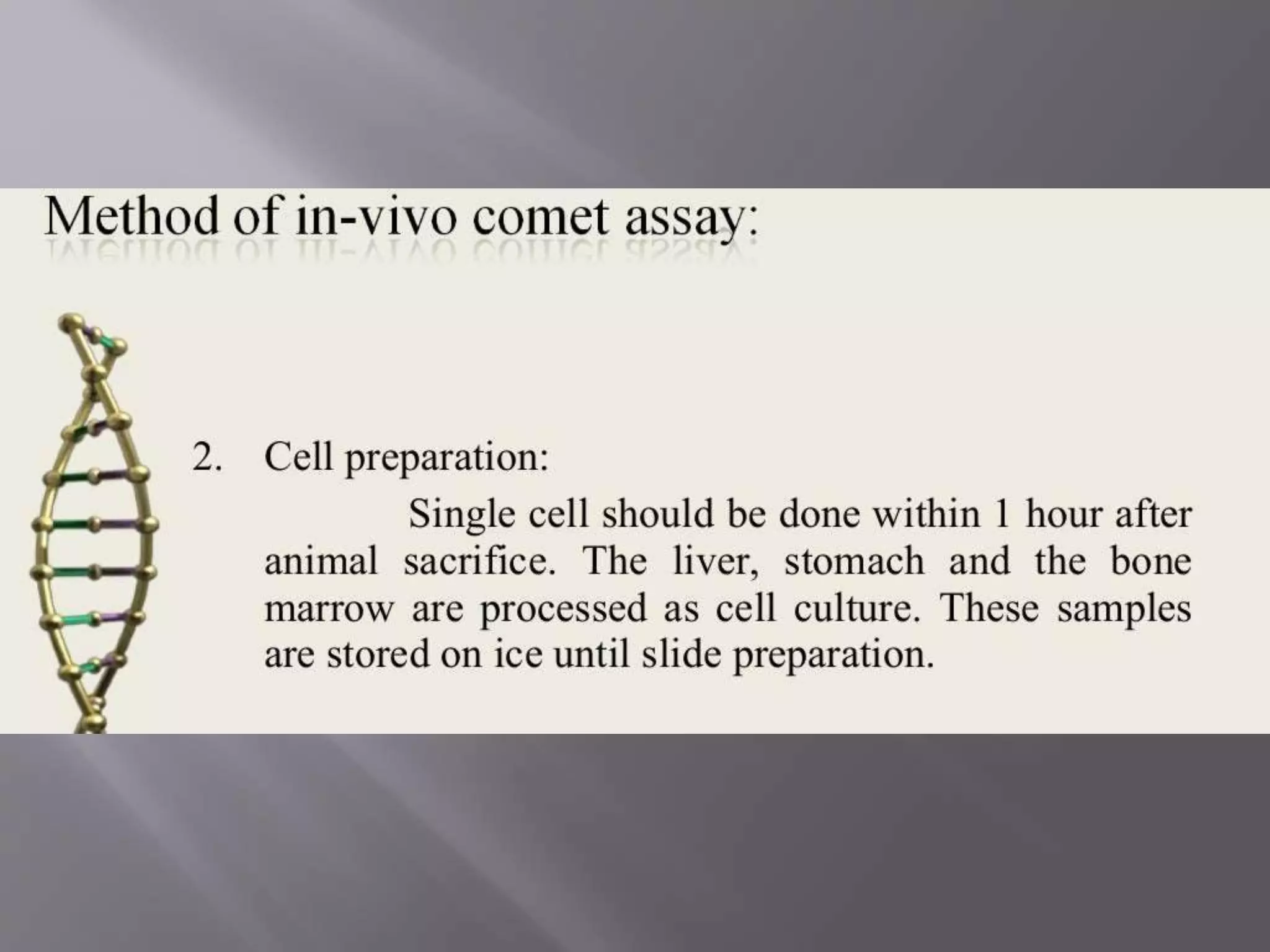 Method of in-vivo comet assay:

2. Cell preparation:

Single cell should be done within 1 hour after animal sacrifice. The liver, stomach and the bone marrow are processed as cell culture. These samples are stored on ice until slide preparation.